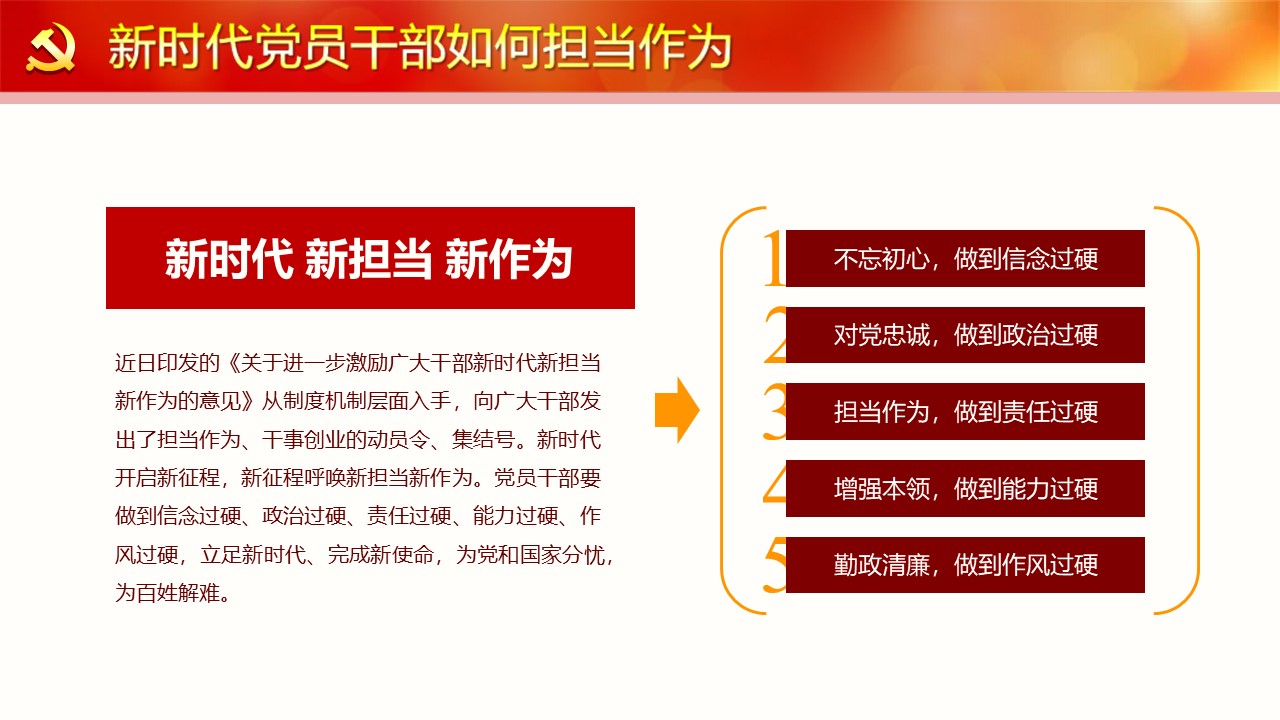 新时代党员干部如何担当作为

新时代 新担当 新作为

近日印发的《关于进一步激励广大干部新时代新担当新作为的意见》从制度机制层面入手，向广大干部发出了担当作为、干事创业的动员令、集结号。新时代开启新征程，新征程呼唤新担当新作为。党员干部要做到信念过硬、政治过硬、责任过硬、能力过硬、作风过硬，立足新时代、完成新使命，为党和国家分忧，为百姓解难。

1 不忘初心，做到信念过硬
2 对党忠诚，做到政治过硬
3 担当作为，做到责任过硬
4 增强本领，做到能力过硬
5 勤政清廉，做到作风过硬